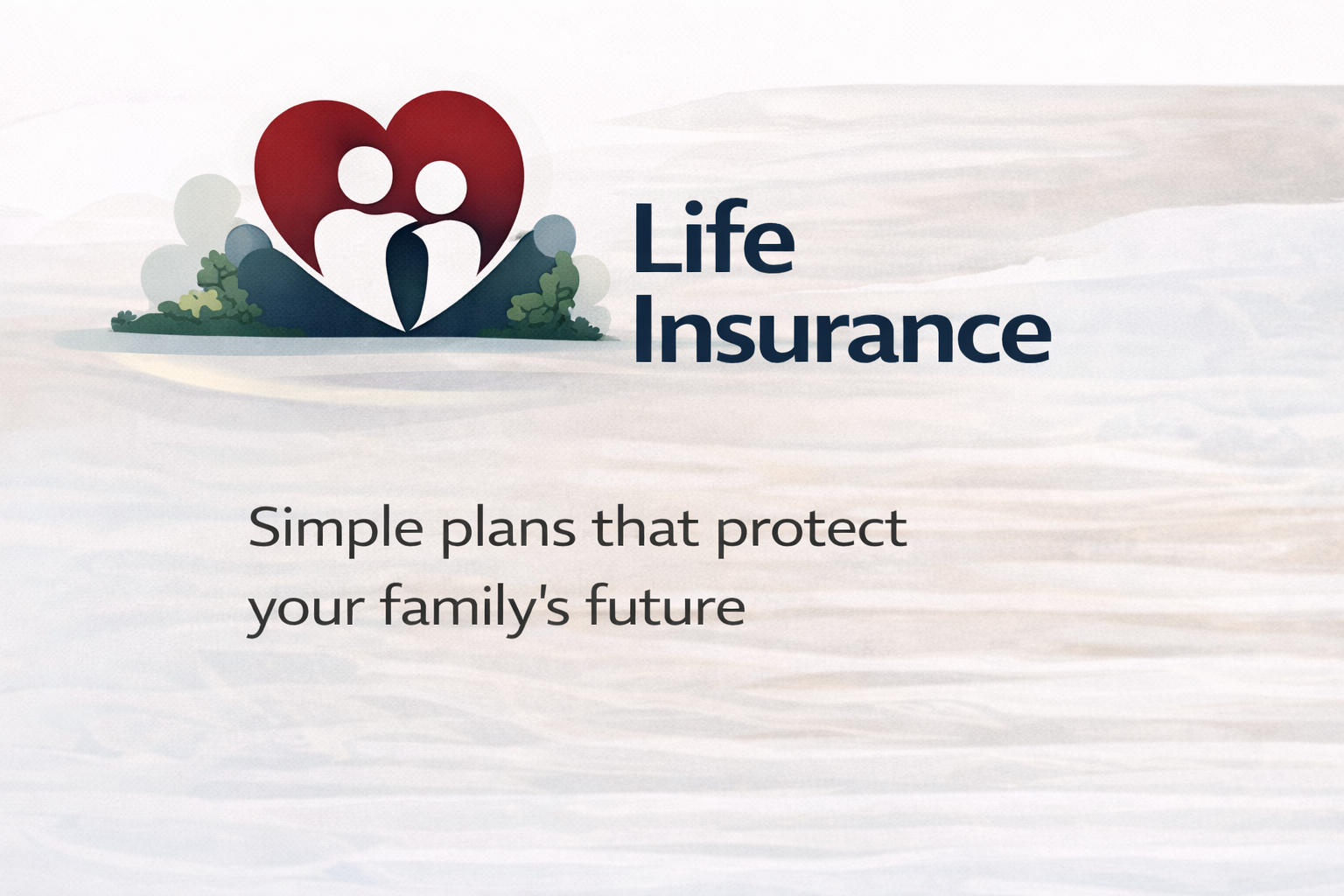 Life Insurance

Simple plans that protect your family's future